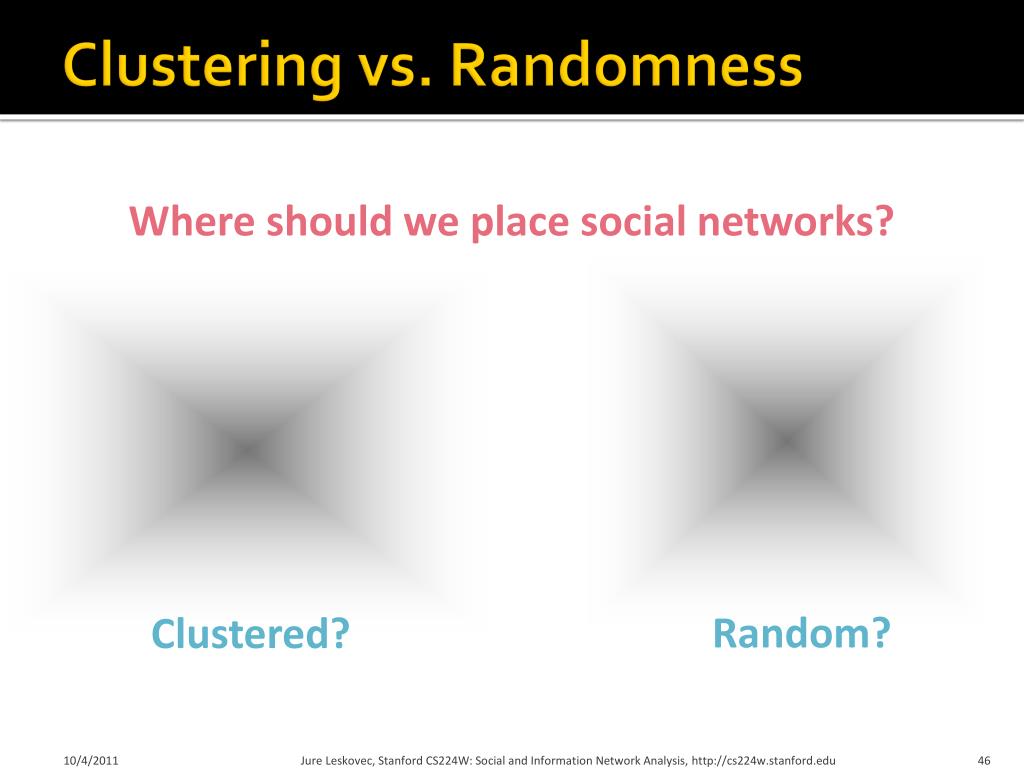 Clustering vs. Randomness

Where should we place social networks?

Clustered?

Random?

10/4/2011

Jure Leskovec, Stanford CS224W: Social and Information Network Analysis, http://cs224w.stanford.edu

46